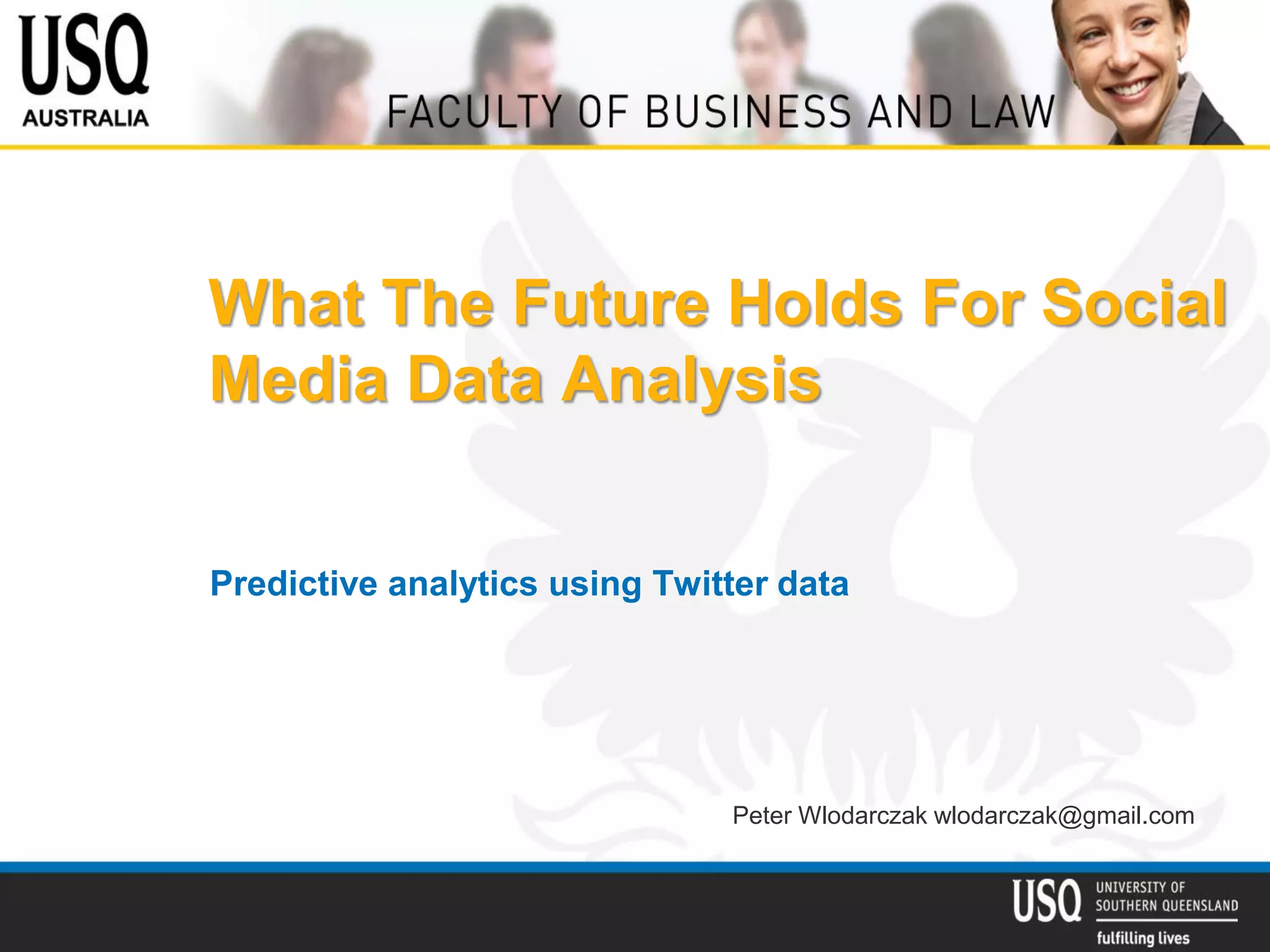 USQ
AUSTRALIA

FACULTY OF BUSINESS AND LAW

What The Future Holds For Social Media Data Analysis

Predictive analytics using Twitter data

Peter Wlodarczak wlodarczak@gmail.com

USQ UNIVERSITY OF SOUTHERN QUEENSLAND
fulfilling lives